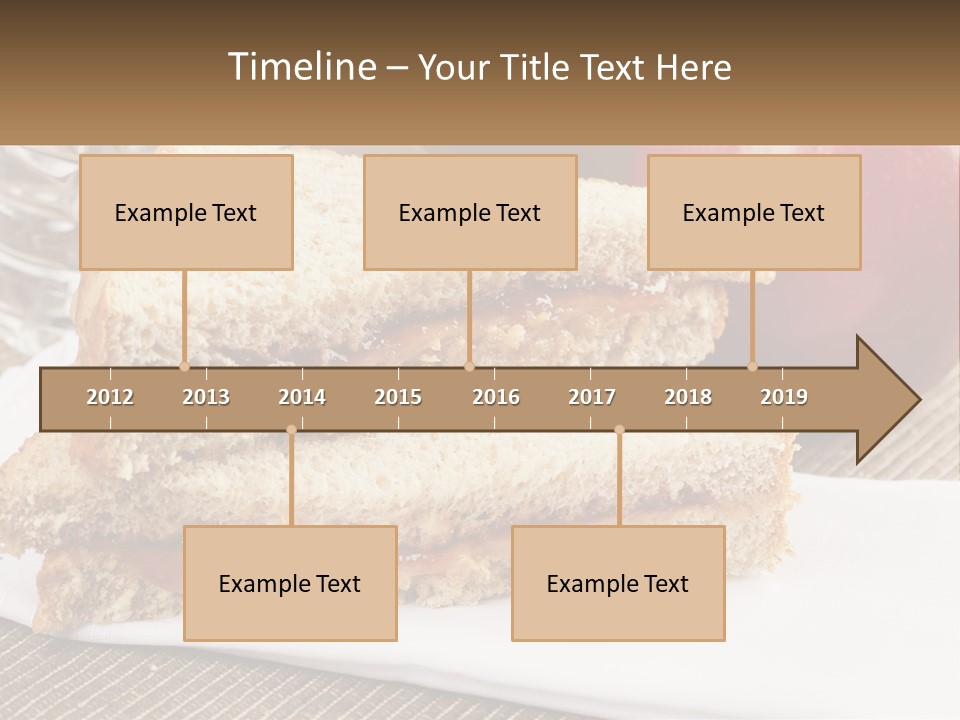 Timeline – Your Title Text Here

Example Text

Example Text

Example Text

2012 2013 2014 2015 2016 2017 2018 2019

Example Text

Example Text